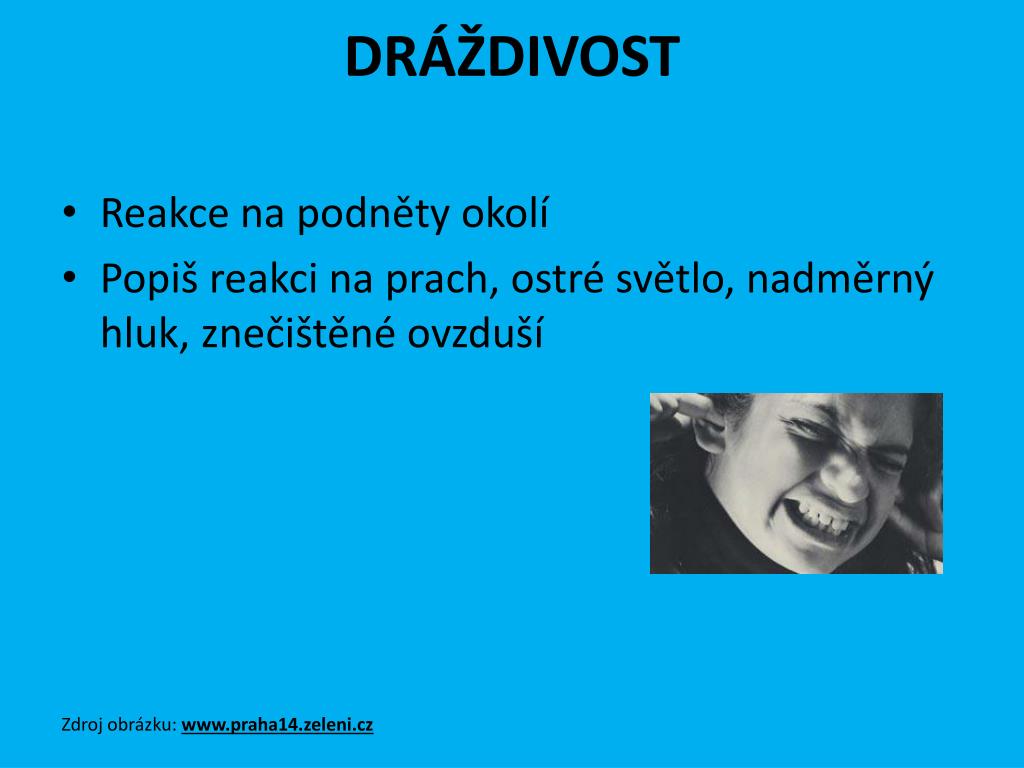 DRÁŽDIVOST

• Reakce na podněty okolí
• Popiš reakci na prach, ostré světlo, nadměrný hluk, znečištěné ovzduší

Zdroj obrázku: www.praha14.zeleni.cz